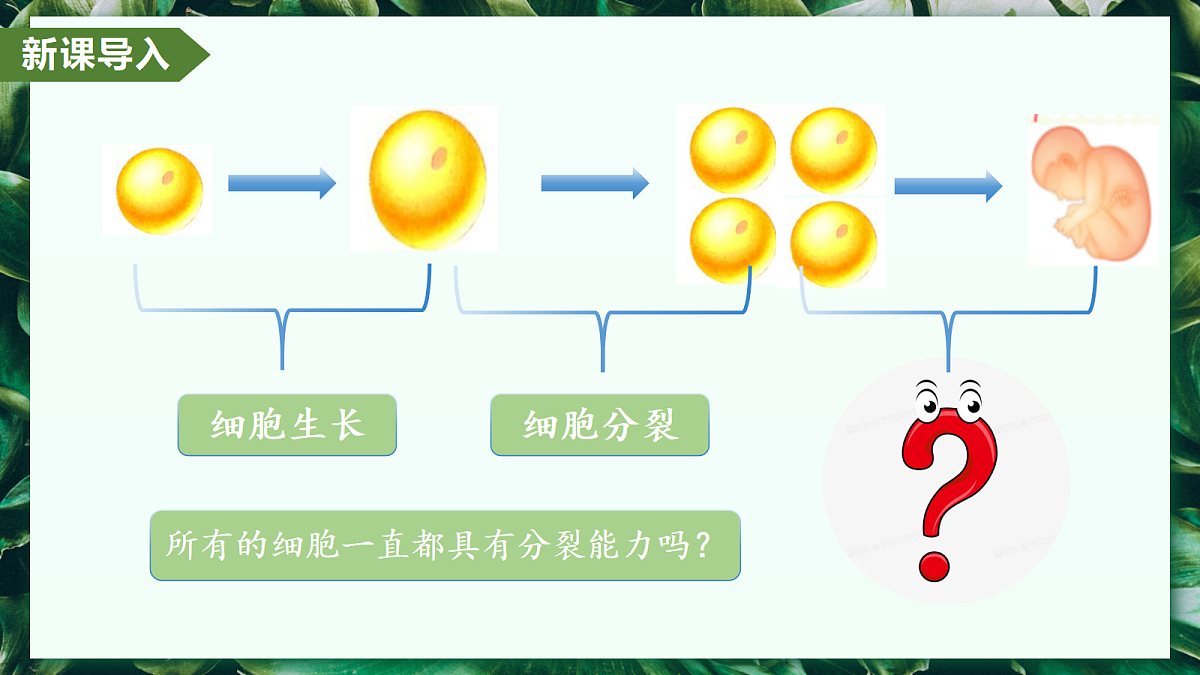 新课导入

细胞生长

细胞分裂

所有的细胞一直都具有分裂能力吗？